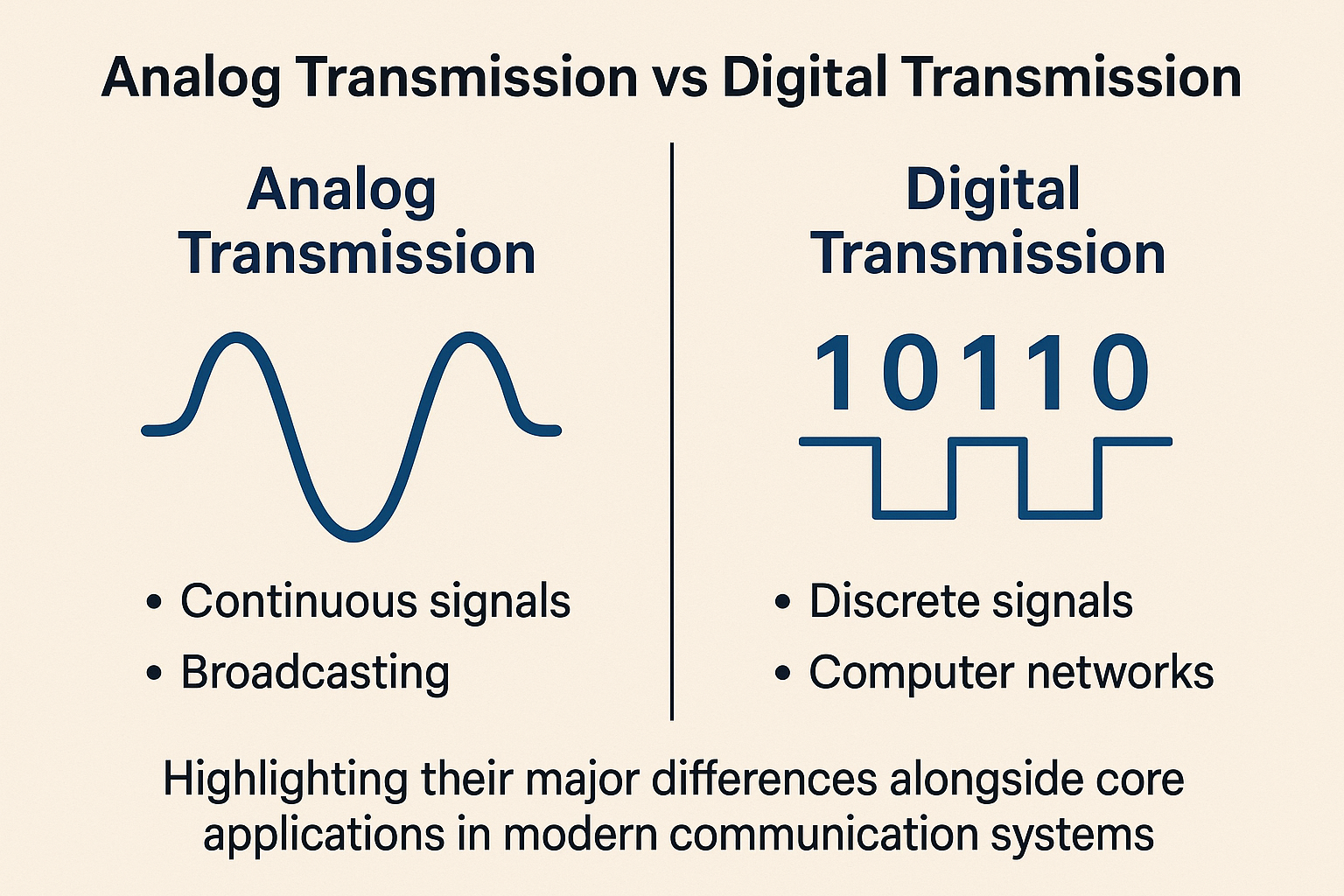 Analog Transmission vs Digital Transmission

Analog Transmission

• Continuous signals
• Broadcasting

Digital Transmission

10110

• Discrete signals
• Computer networks

Highlighting their major differences alongside core applications in modern communication systems